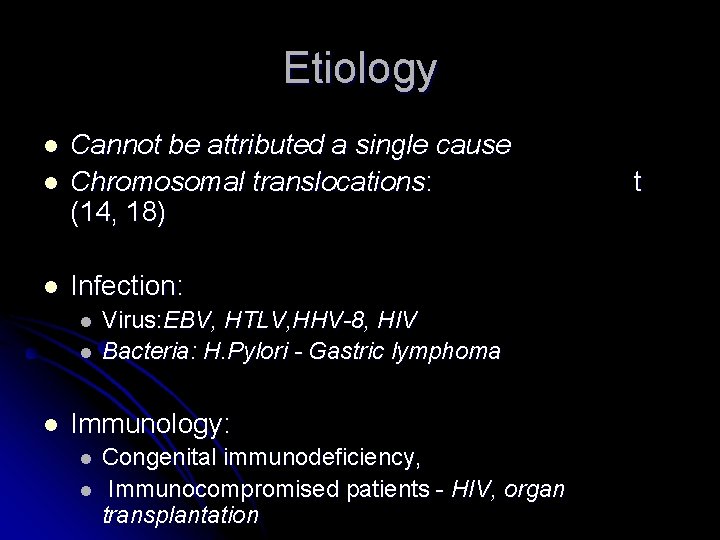 Etiology

- Cannot be attributed a single cause
- Chromosomal translocations: t (14, 18)

- Infection:
  - Virus:EBV, HTLV,HHV-8, HIV
  - Bacteria: H.Pylori - Gastric lymphoma

- Immunology:
  - Congenital immunodeficiency,
  - Immunocompromised patients - HIV, organ transplantation